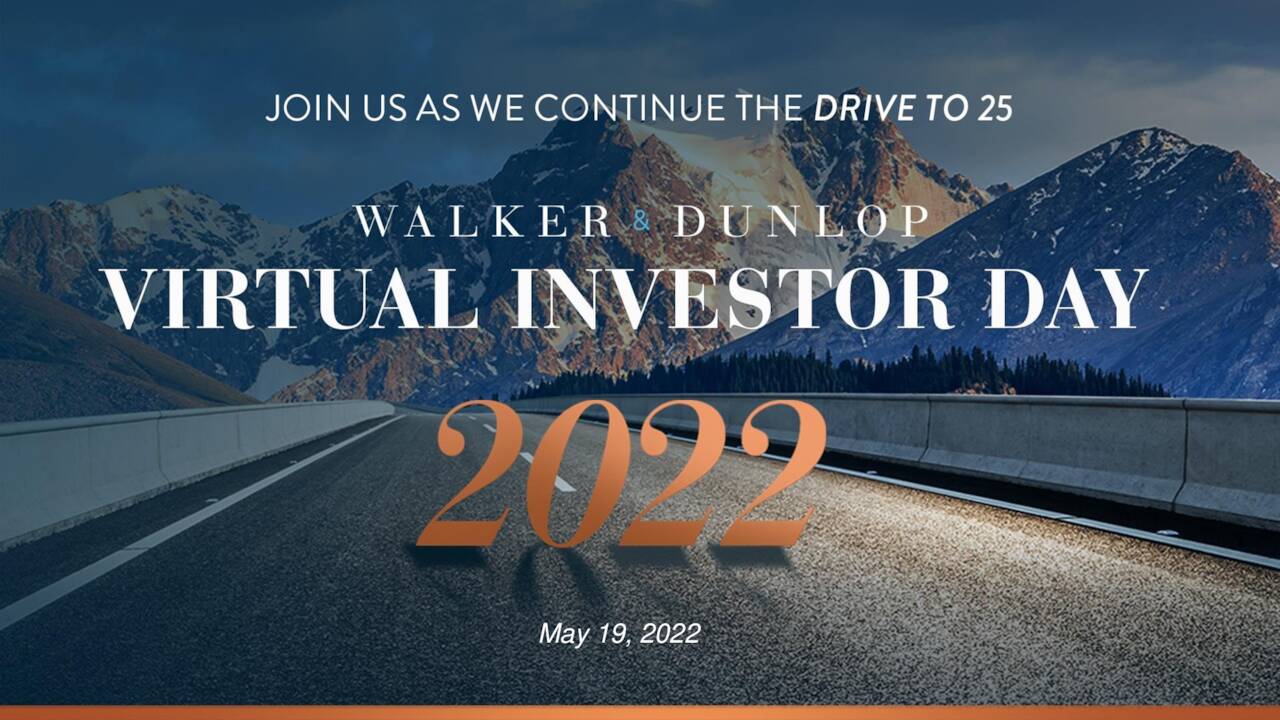 JOIN US AS WE CONTINUE THE DRIVE TO 25

WALKER & DUNLOP

VIRTUAL INVESTOR DAY

2022

May 19, 2022